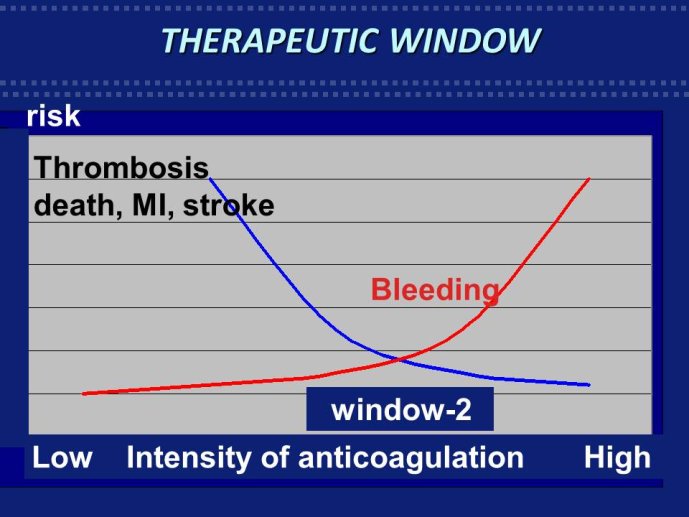 THERAPEUTIC WINDOW

risk

Thrombosis
death, MI, stroke

Bleeding

window-2

Low Intensity of anticoagulation High